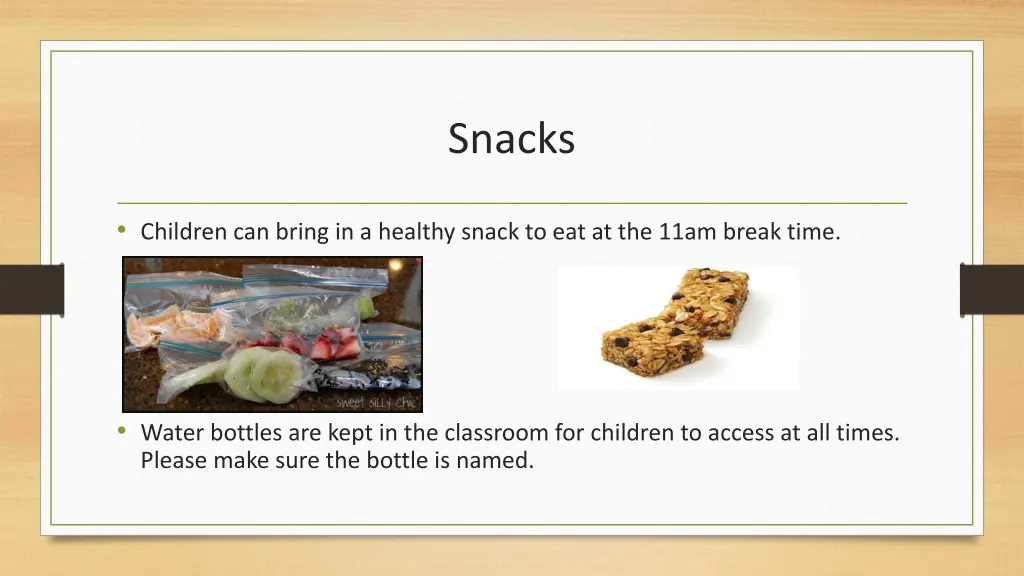 Snacks

• Children can bring in a healthy snack to eat at the 11am break time.

sweet silly chic

• Water bottles are kept in the classroom for children to access at all times. Please make sure the bottle is named.